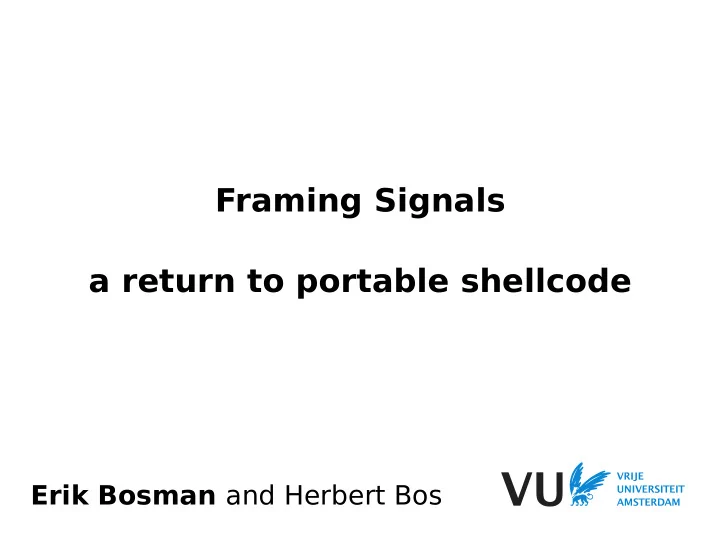 Framing Signals

a return to portable shellcode

Erik Bosman and Herbert Bos

VU VRIJE UNIVERSITEIT AMSTERDAM